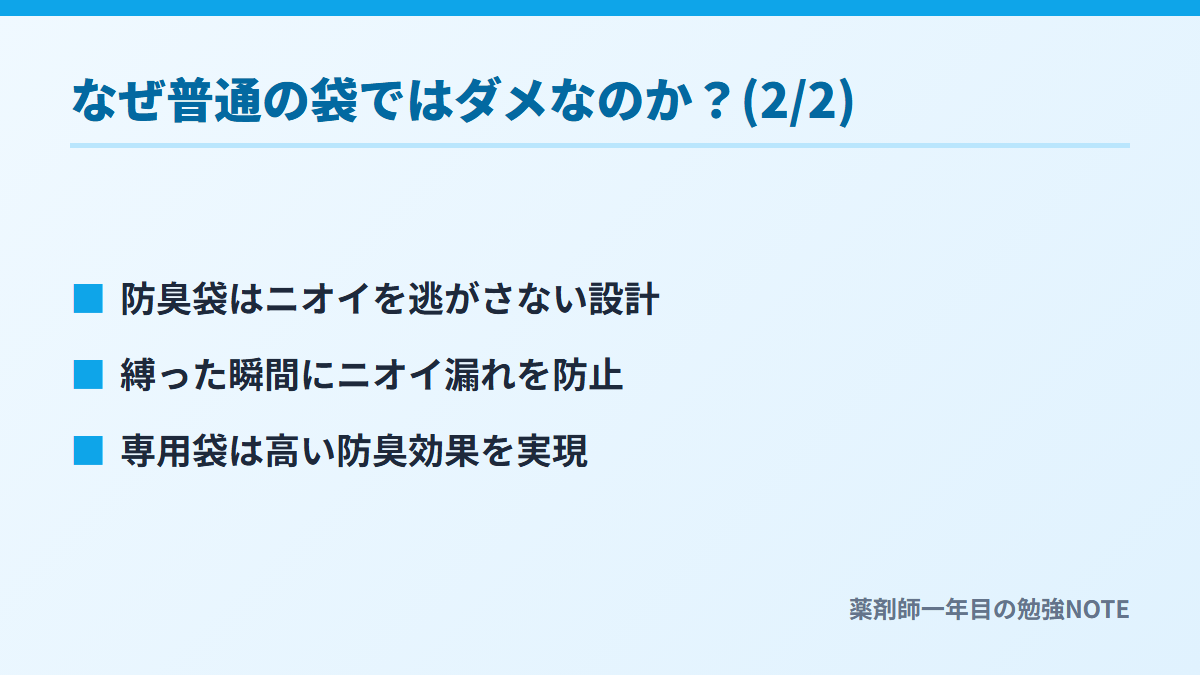 なぜ普通の袋ではダメなのか？(2/2)

■ 防臭袋はニオイを逃がさない設計

■ 縛った瞬間にニオイ漏れを防止

■ 専用袋は高い防臭効果を実現

薬剤師一年目の勉強NOTE